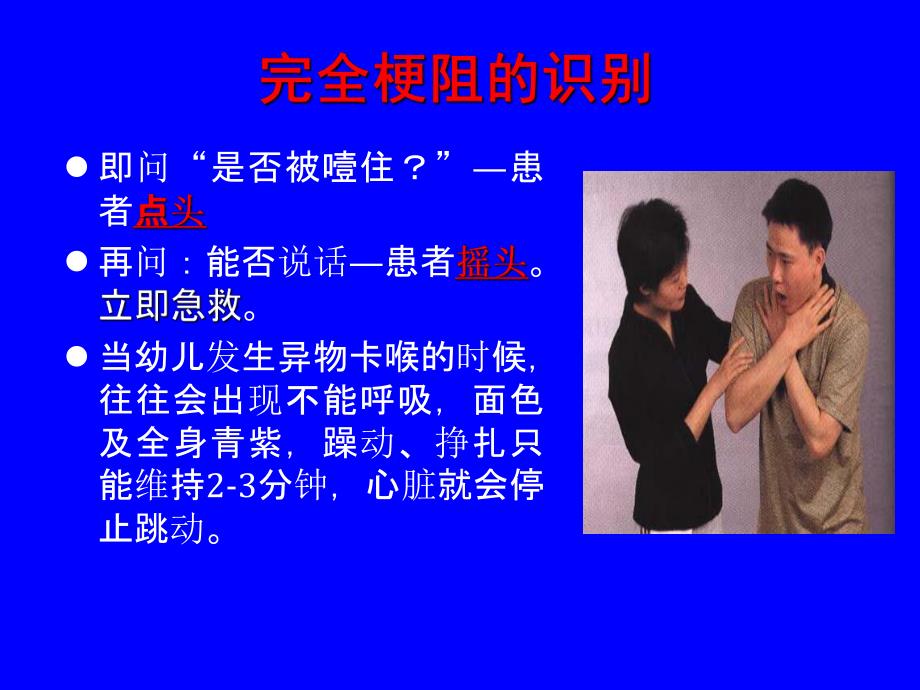 完全梗阻的识别

● 即问“是否被噎住？”—患者点头

● 再问：能否说话—患者摇头。立即急救。

● 当幼儿发生异物卡喉的时候，往往会出现不能呼吸，面色及全身青紫，躁动、挣扎只能维持2-3分钟，心脏就会停止跳动。